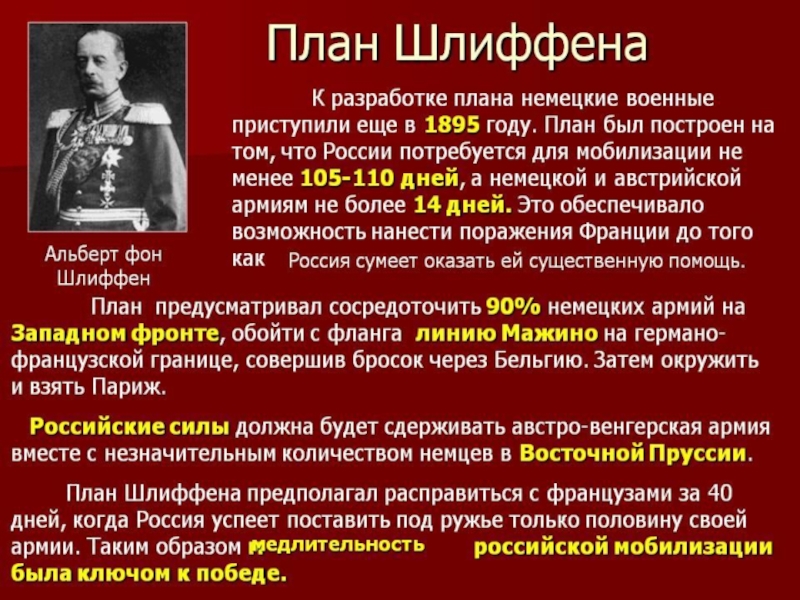 План Шлиффена

Альберт фон Шлиффен

К разработке плана немецкие военные приступили еще в 1895 году. План был построен на том, что России потребуется для мобилизации не менее 105-110 дней, а немецкой и австрийской армиям не более 14 дней. Это обеспечивало возможность нанести поражения Франции до того как Россия сумеет оказать ей существенную помощь.

План предусматривал сосредоточить 90% немецких армий на Западном фронте, обойти с фланга линию Мажино на германо-французской границе, совершив бросок через Бельгию. Затем окружить и взять Париж.

Российские силы должна будет сдерживать австро-венгерская армия вместе с незначительным количеством немцев в Восточной Пруссии.

План Шлиффена предполагал расправиться с французами за 40 дней, когда Россия успеет поставить под ружье только половину своей армии. Таким образом медлительность российской мобилизации была ключом к победе.